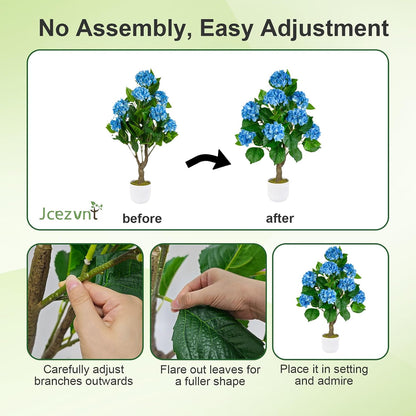 No Assembly, Easy Adjustment

Jcezvnt

before

after

Carefully adjust branches outwards

Flare out leaves for a fuller shape

Place it in setting and admire